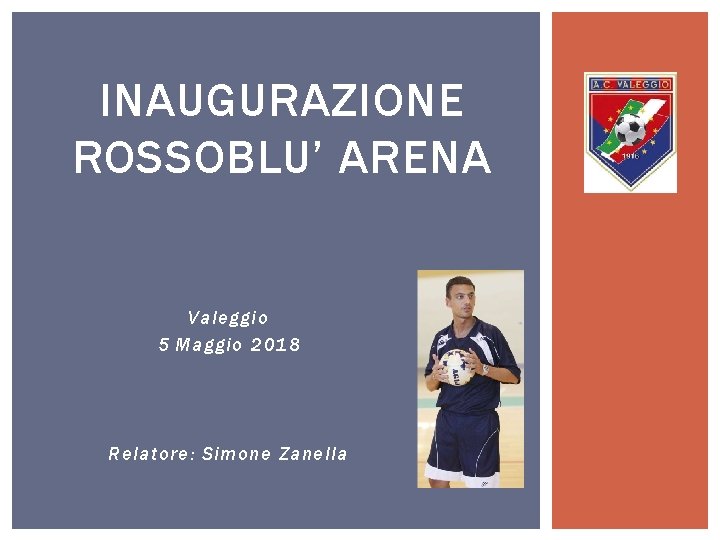 INAUGURAZIONE ROSSOBLU' ARENA

A.C. VALEGGIO
1916

Valeggio
5 Maggio 2018

Relatore: Simone Zanella